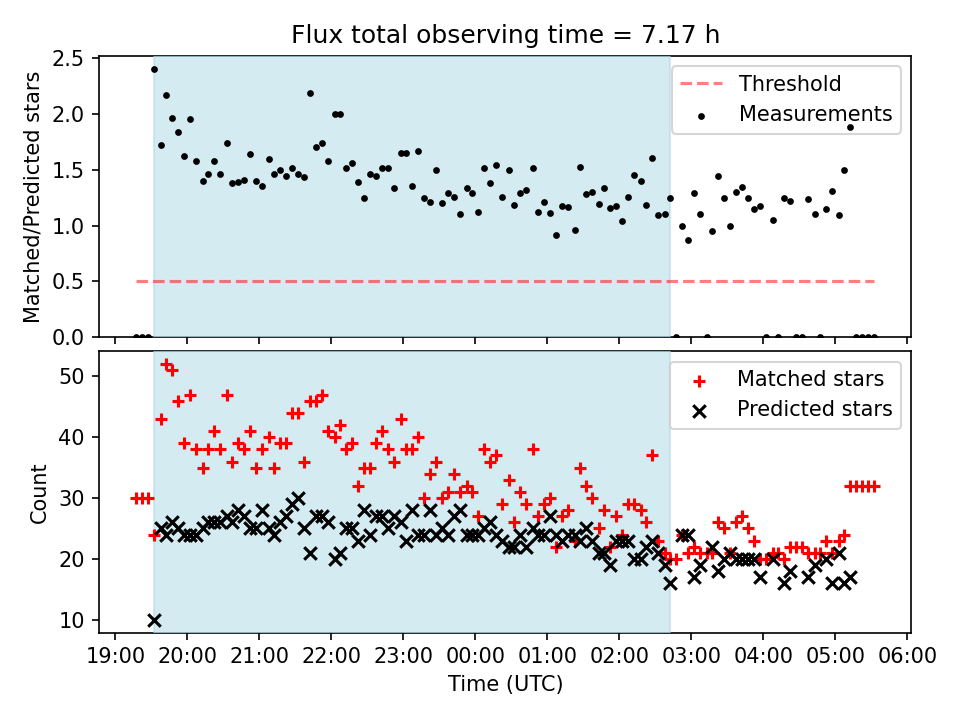 Flux total observing time = 7.17 h

Matched/Predicted stars

2.5
2.0
1.5
1.0
0.5
0.0

Threshold
Measurements

Count

50
40
30
20
10

Matched stars
Predicted stars

19:00 20:00 21:00 22:00 23:00 00:00 01:00 02:00 03:00 04:00 05:00 06:00

Time (UTC)